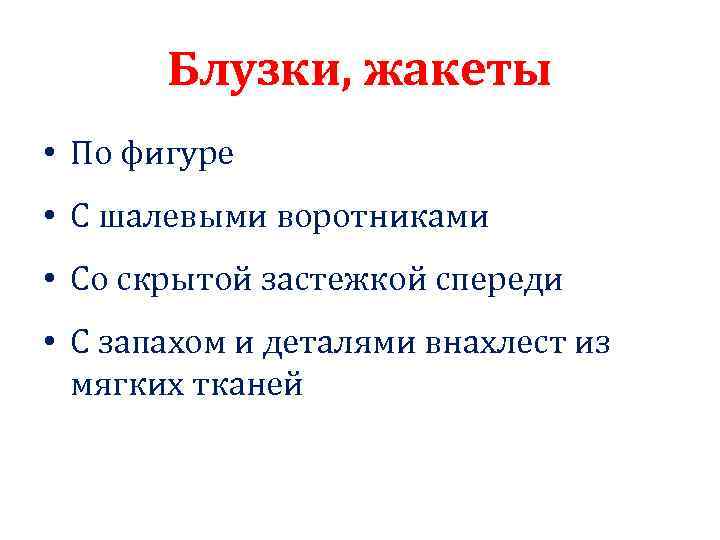 Блузки, жакеты

• По фигуре
• С шалевыми воротниками
• Со скрытой застежкой спереди
• С запахом и деталями внахлест из мягких тканей